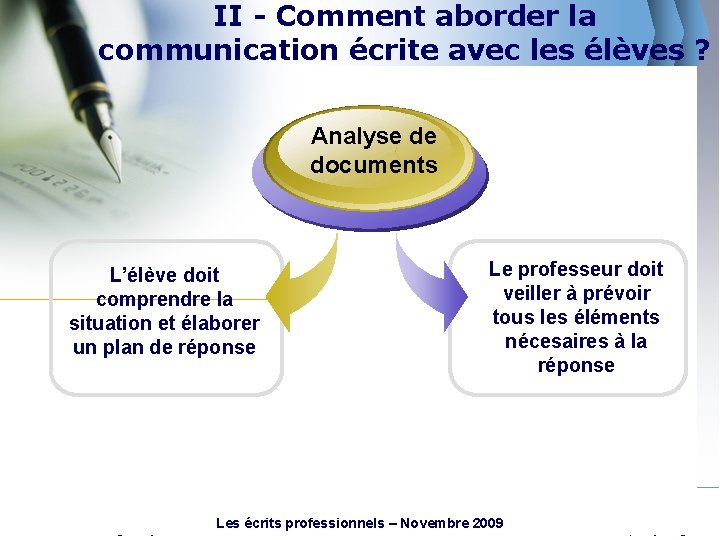 II - Comment aborder la communication écrite avec les élèves ?

Analyse de documents

L'élève doit comprendre la situation et élaborer un plan de réponse

Le professeur doit veiller à prévoir tous les éléments nécesaires à la réponse

Les écrits professionnels – Novembre 2009